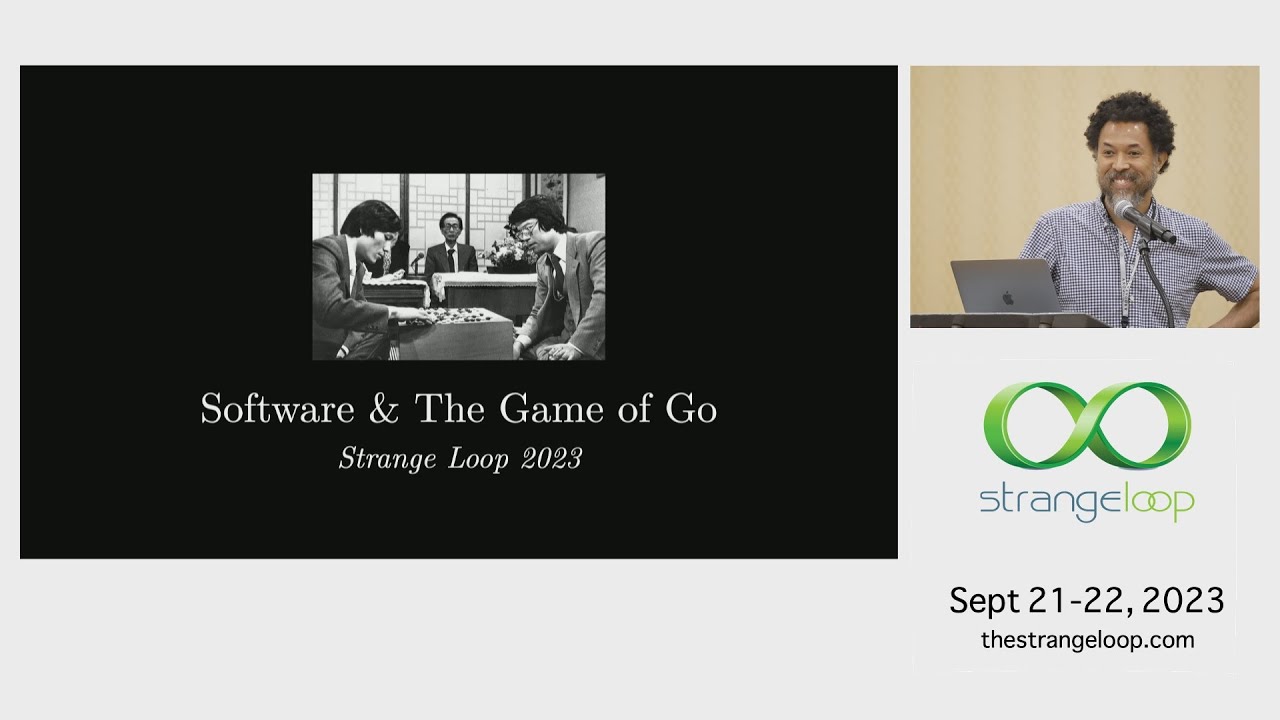 Software & The Game of Go

Strange Loop 2023

strangeloop

Sept 21-22, 2023
thestrangeloop.com